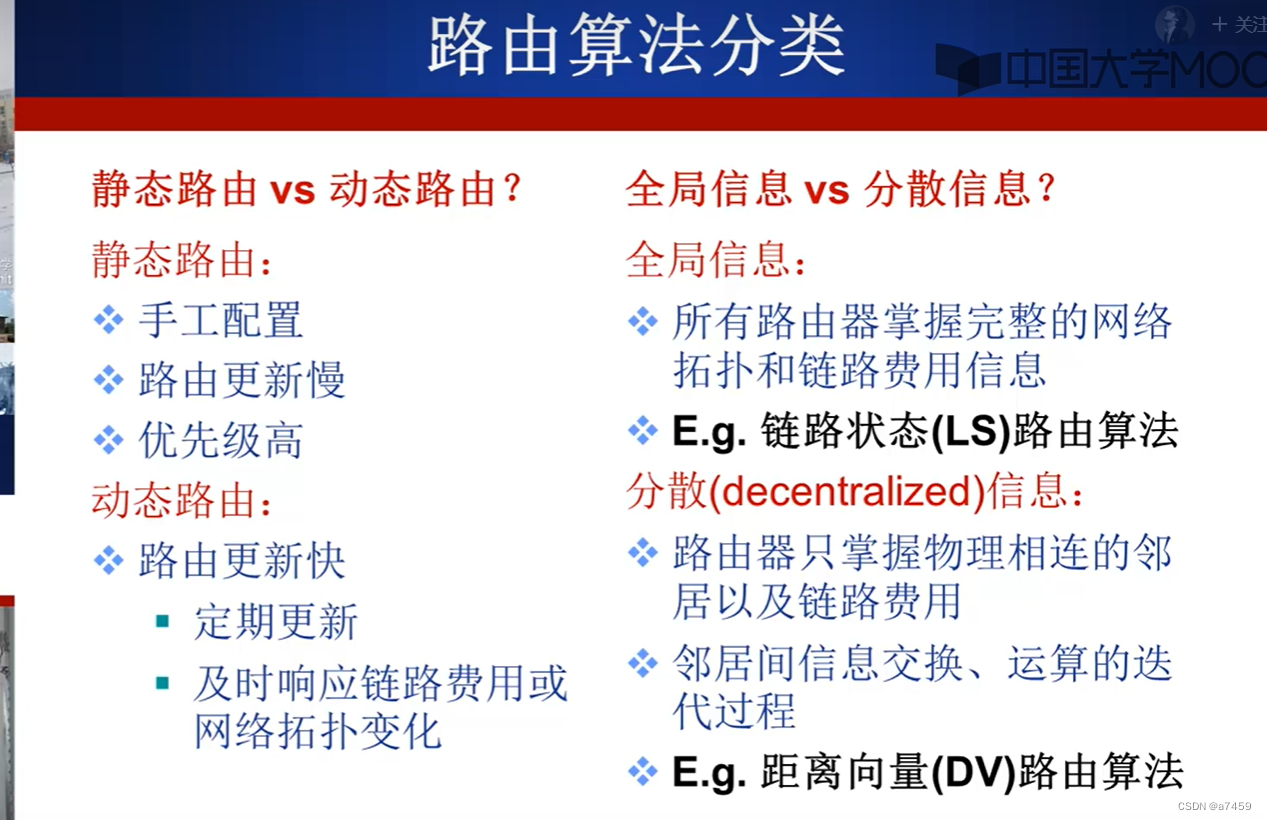 路由算法分类

+ 关注

中国大学MOOC

静态路由 vs 动态路由？

静态路由：

❖ 手工配置

❖ 路由更新慢

❖ 优先级高

动态路由：

❖ 路由更新快

▪ 定期更新

▪ 及时响应链路费用或网络拓扑变化

全局信息 vs 分散信息？

全局信息：

❖ 所有路由器掌握完整的网络拓扑和链路费用信息

❖ E.g. 链路状态(LS)路由算法

分散(decentralized)信息：

❖ 路由器只掌握物理相连的邻居以及链路费用

❖ 邻居间信息交换、运算的迭代过程

❖ E.g. 距离向量(DV)路由算法

CSDN @a7459